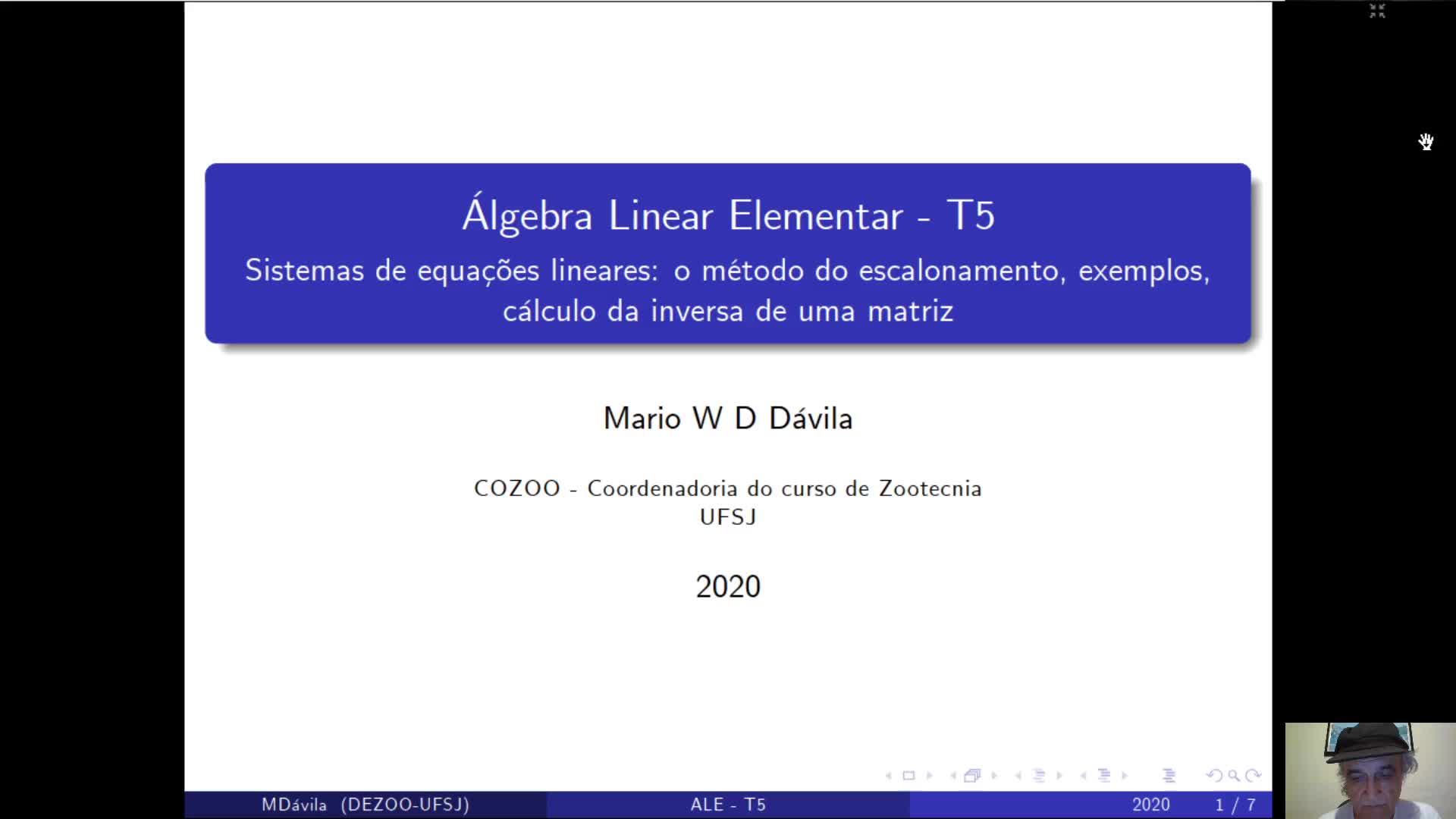 Álgebra Linear Elementar - T5
Sistemas de equações lineares: o método do escalonamento, exemplos, cálculo da inversa de uma matriz

Mario W D Dávila

COZOO - Coordenadoria do curso de Zootecnia
UFSJ

2020

MDávila (DEZOO-UFSJ) ALE - T5 2020 1 / 7